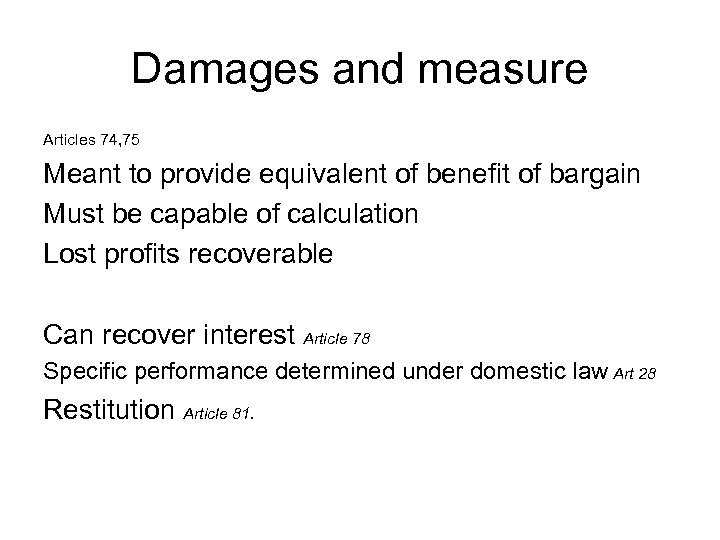 Damages and measure

Articles 74,75

Meant to provide equivalent of benefit of bargain

Must be capable of calculation

Lost profits recoverable

Can recover interest Article 78

Specific performance determined under domestic law Art 28

Restitution Article 81.